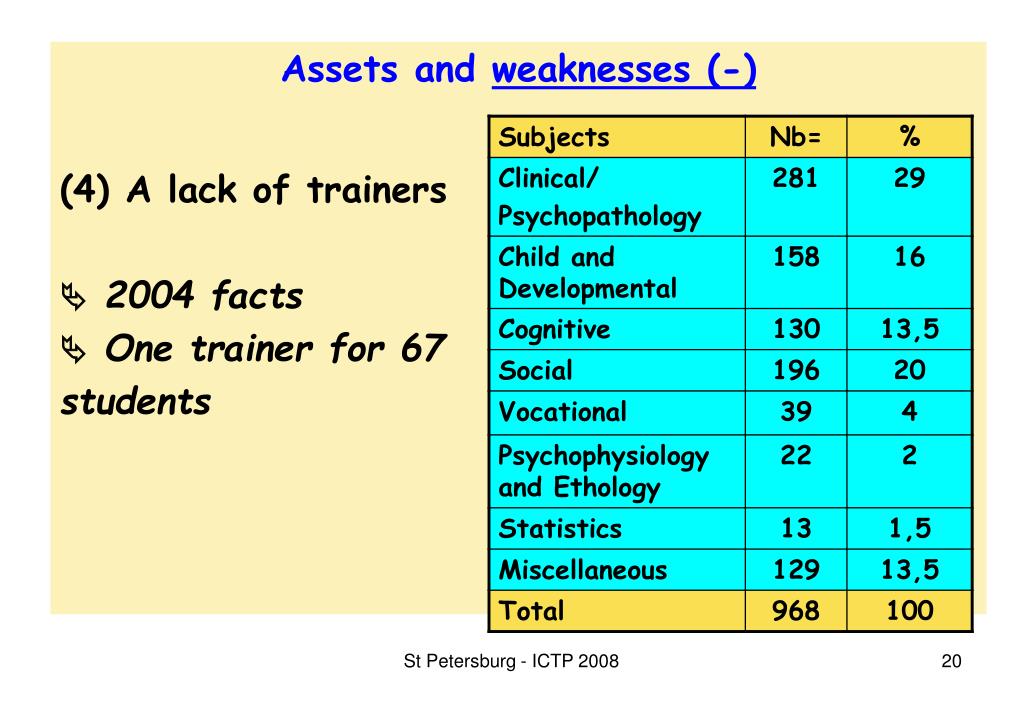 Assets and weaknesses (-)

(4) A lack of trainers

2004 facts
One trainer for 67 students

| Subjects | Nb= | % |
|---|---|---|
| Clinical/ Psychopathology | 281 | 29 |
| Child and Developmental | 158 | 16 |
| Cognitive | 130 | 13,5 |
| Social | 196 | 20 |
| Vocational | 39 | 4 |
| Psychophysiology and Ethology | 22 | 2 |
| Statistics | 13 | 1,5 |
| Miscellaneous | 129 | 13,5 |
| Total | 968 | 100 |

St Petersburg - ICTP 2008

20